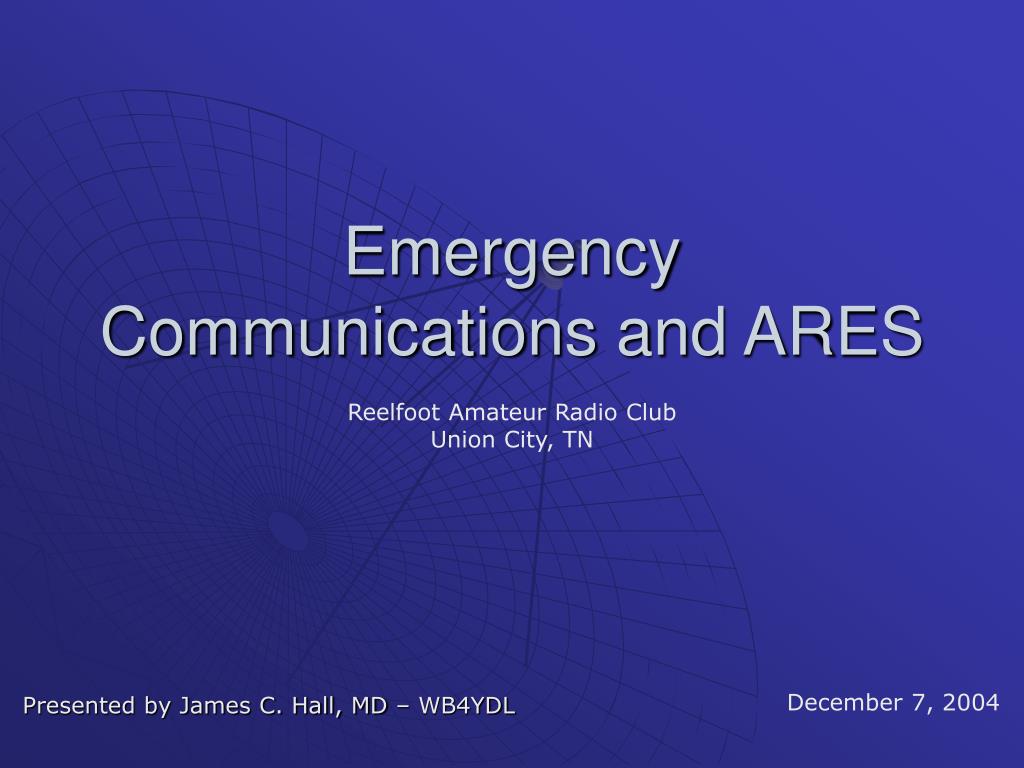 Emergency Communications and ARES

Reelfoot Amateur Radio Club
Union City, TN

Presented by James C. Hall, MD – WB4YDL

December 7, 2004